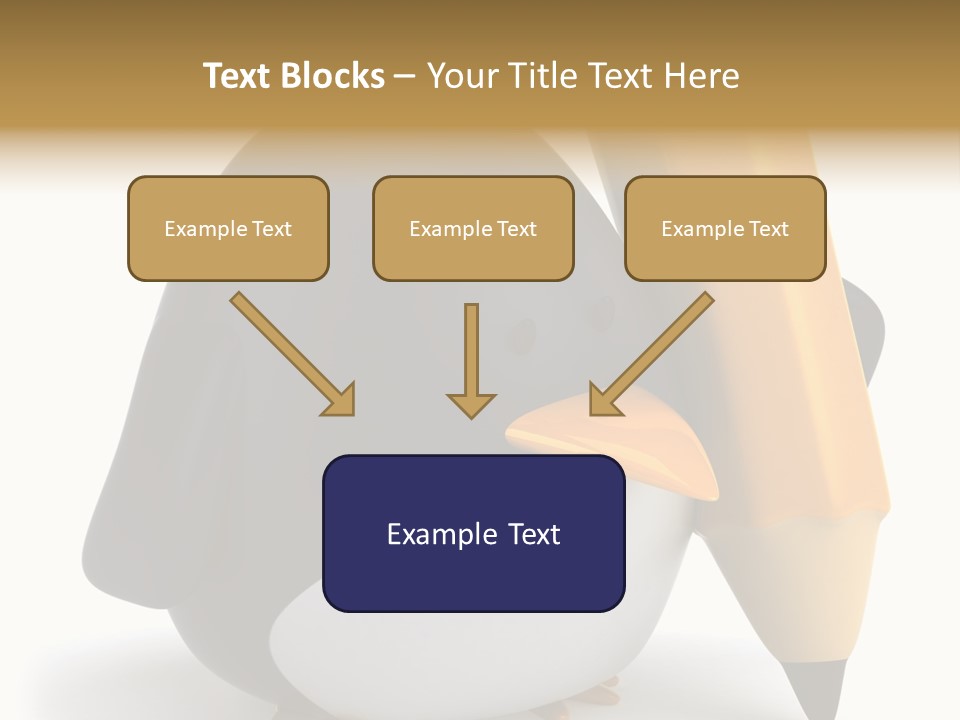 Text Blocks – Your Title Text Here

Example Text

Example Text

Example Text

Example Text